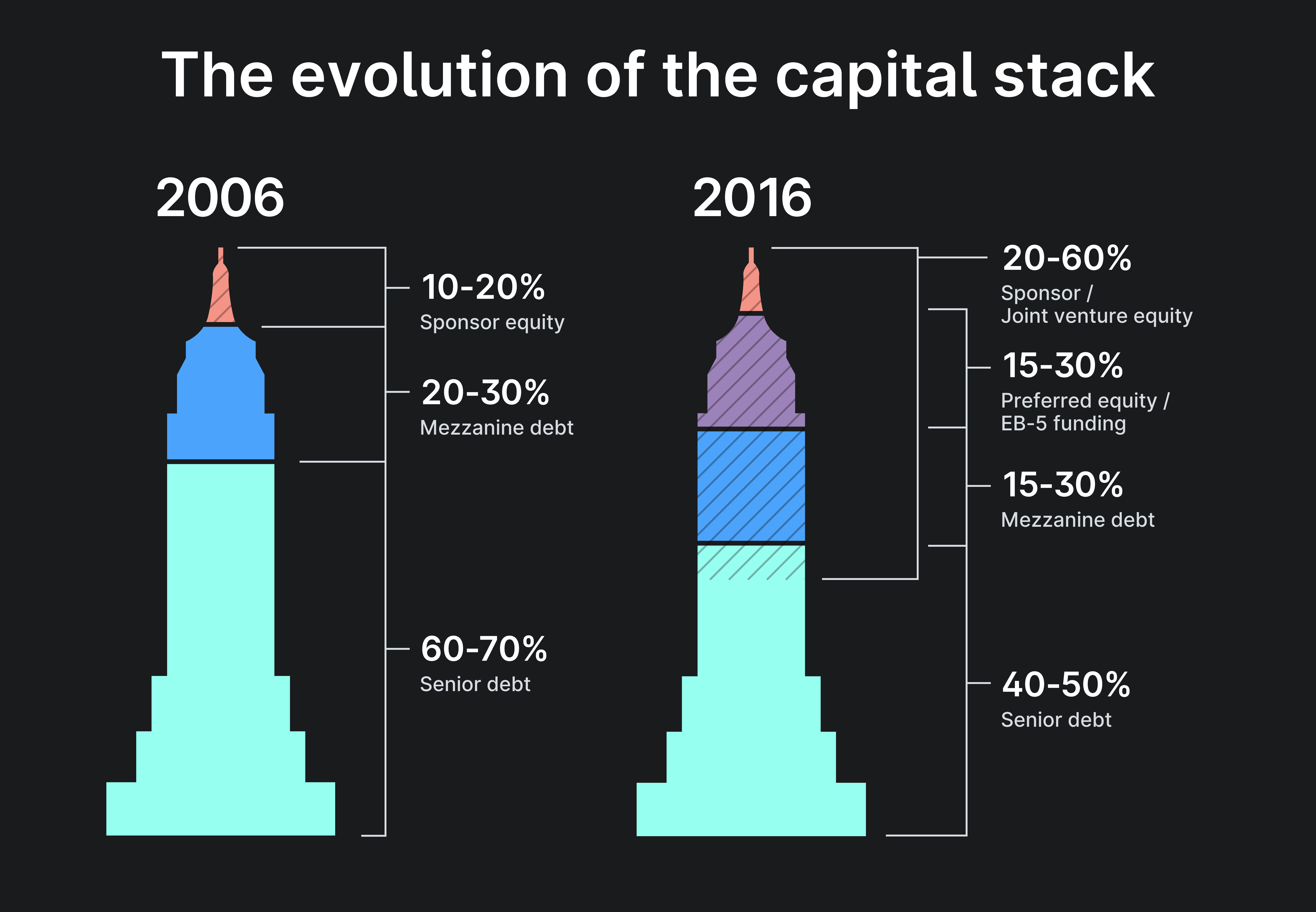 The evolution of the capital stack

2006

10-20%
Sponsor equity

20-30%
Mezzanine debt

60-70%
Senior debt

2016

20-60%
Sponsor / Joint venture equity

15-30%
Preferred equity / EB-5 funding

15-30%
Mezzanine debt

40-50%
Senior debt